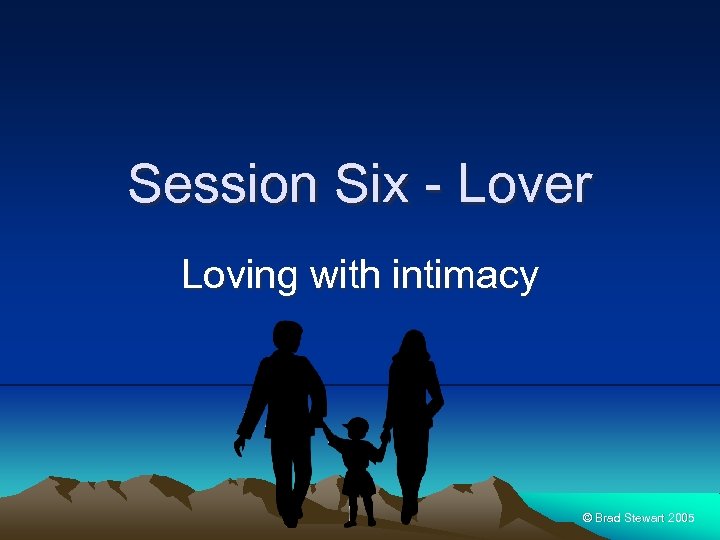 Session Six - Lover

Loving with intimacy

© Brad Stewart 2005